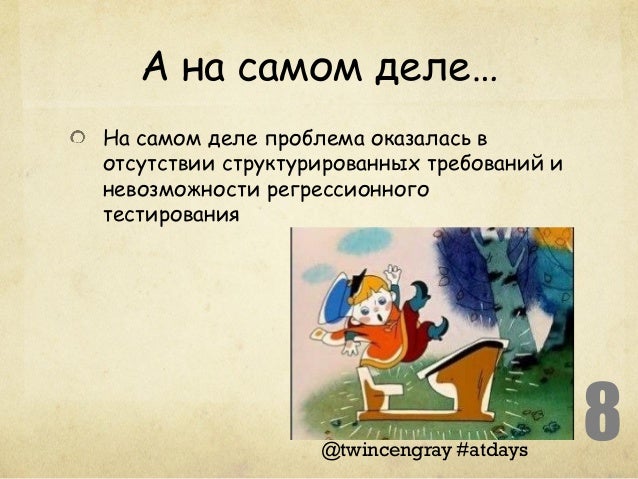 А на самом деле…

На самом деле проблема оказалась в отсутствии структурированных требований и невозможности регрессионного тестирования

8

@twincengray #atdays